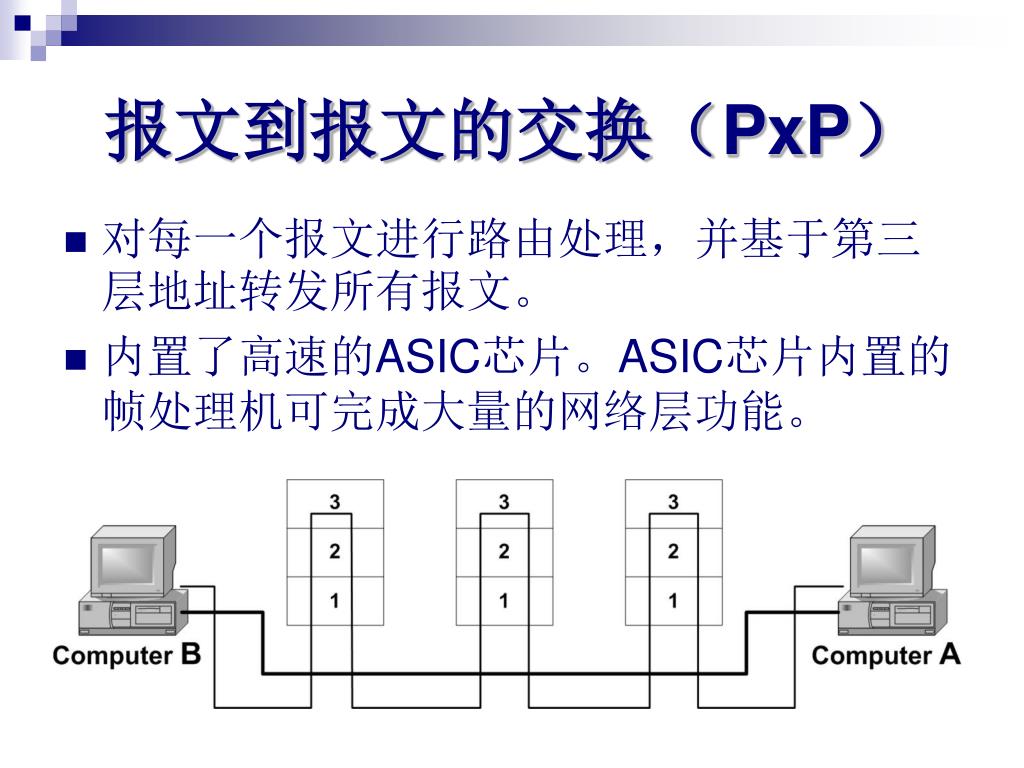 报文到报文的交换（PxP）

■ 对每一个报文进行路由处理，并基于第三层地址转发所有报文。

■ 内置了高速的ASIC芯片。ASIC芯片内置的帧处理机可完成大量的网络层功能。

3
2
1

3
2
1

3
2
1

Computer B

Computer A